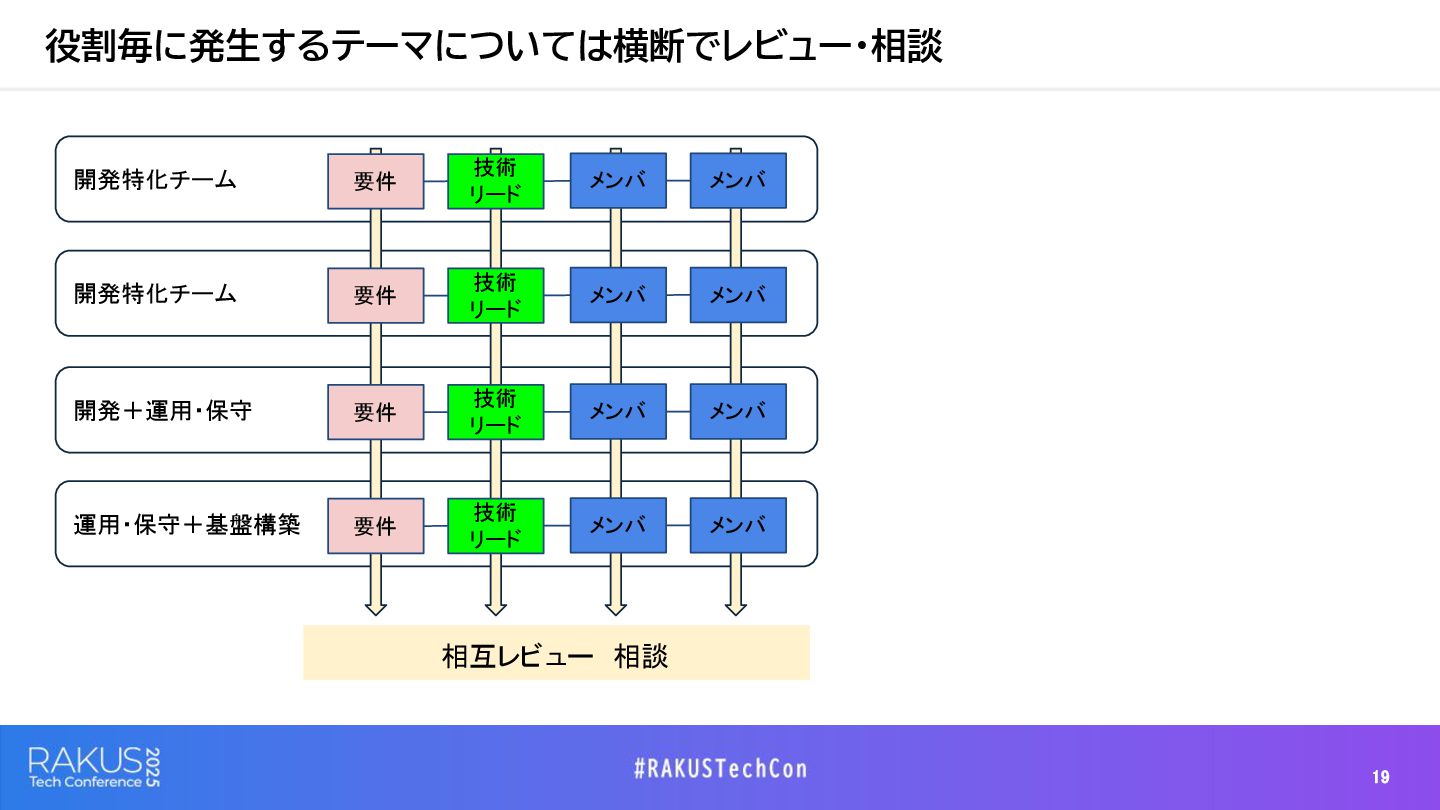 役割毎に発生するテーマについては横断でレビュー・相談

開発特化チーム
要件
技術リード
メンバ
メンバ

開発特化チーム
要件
技術リード
メンバ
メンバ

開発＋運用・保守
要件
技術リード
メンバ
メンバ

運用・保守＋基盤構築
要件
技術リード
メンバ
メンバ

相互レビュー 相談

RAKUS Tech Conference 2025

#RAKUSTechCon

19